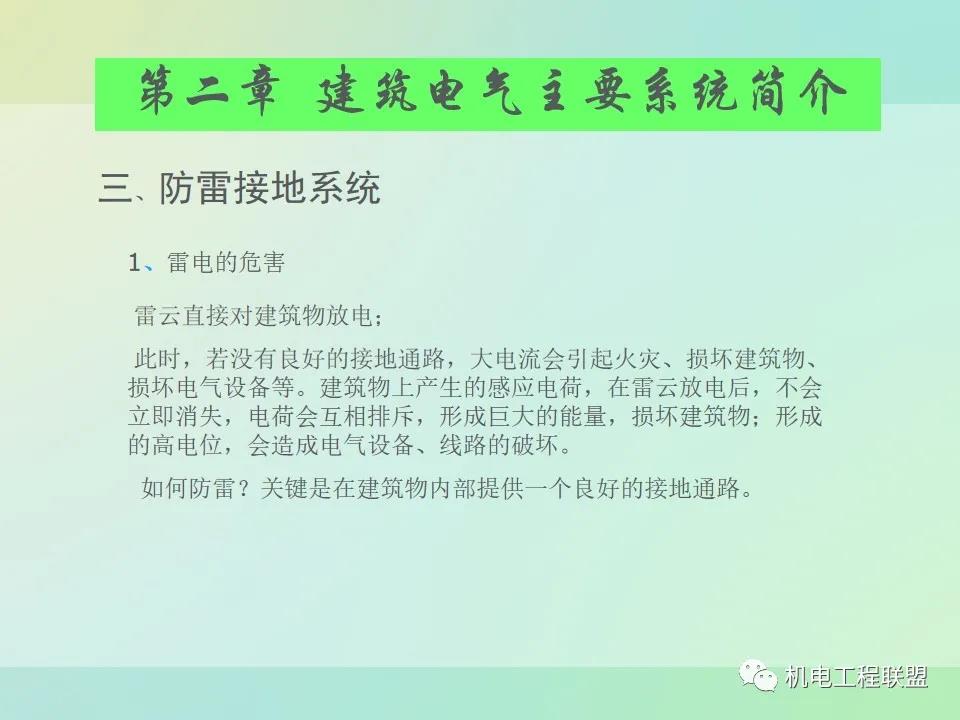 第二章 建筑电气主要系统简介

三、防雷接地系统

1、雷电的危害

雷云直接对建筑物放电；

此时，若没有良好的接地通路，大电流会引起火灾、损坏建筑物、损坏电气设备等。建筑物上产生的感应电荷，在雷云放电后，不会立即消失，电荷会互相排斥，形成巨大的能量，损坏建筑物；形成的高电位，会造成电气设备、线路的破坏。

如何防雷？关键是在建筑物内部提供一个良好的接地通路。

机电工程联盟